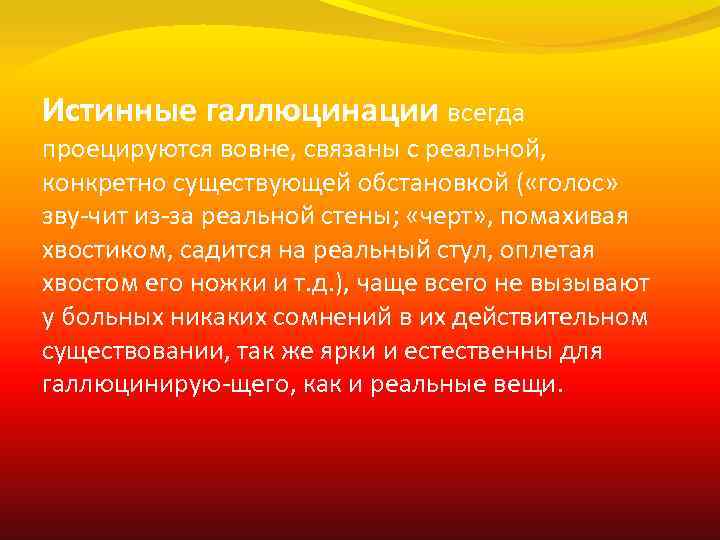 Истинные галлюцинации всегда проецируются вовне, связаны с реальной, конкретно существующей обстановкой («голос» зву-чит из-за реальной стены; «черт», помахивая хвостиком, садится на реальный стул, оплетая хвостом его ножки и т.д.), чаще всего не вызывают у больных никаких сомнений в их действительном существовании, так же ярки и естественны для галлюцинирую-щего, как и реальные вещи.